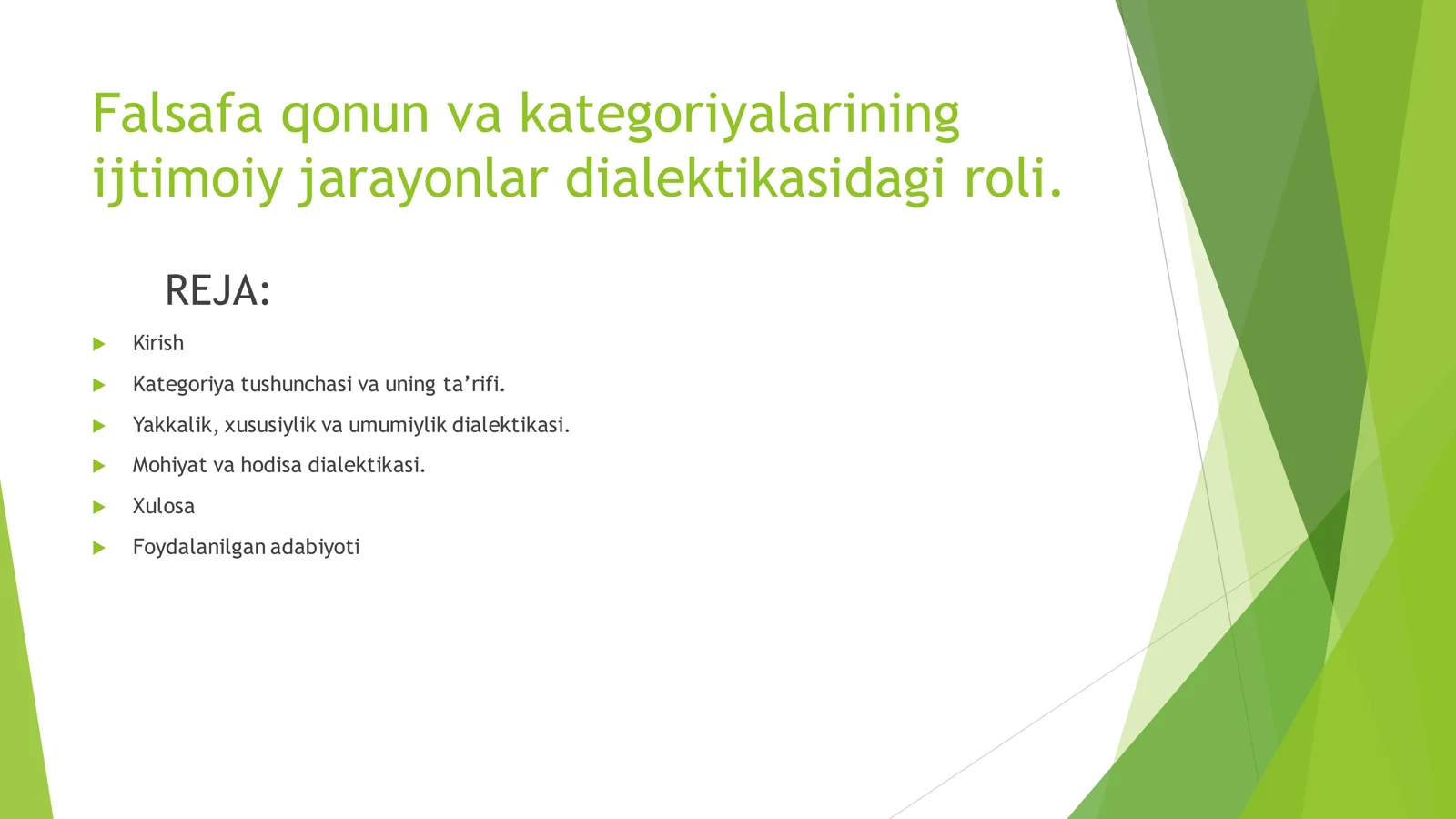 Falsafa qonun va kategoriyalarining ijtimoiy jarayonlar dialektikasidagi roli.

REJA:

Kirish

Kategoriya tushunchasi va uning ta’rifi.

Yakkalik, xususiylik va umumiylik dialektikasi.

Mohiyat va hodisa dialektikasi.

Xulosa

Foydalanilgan adabiyoti